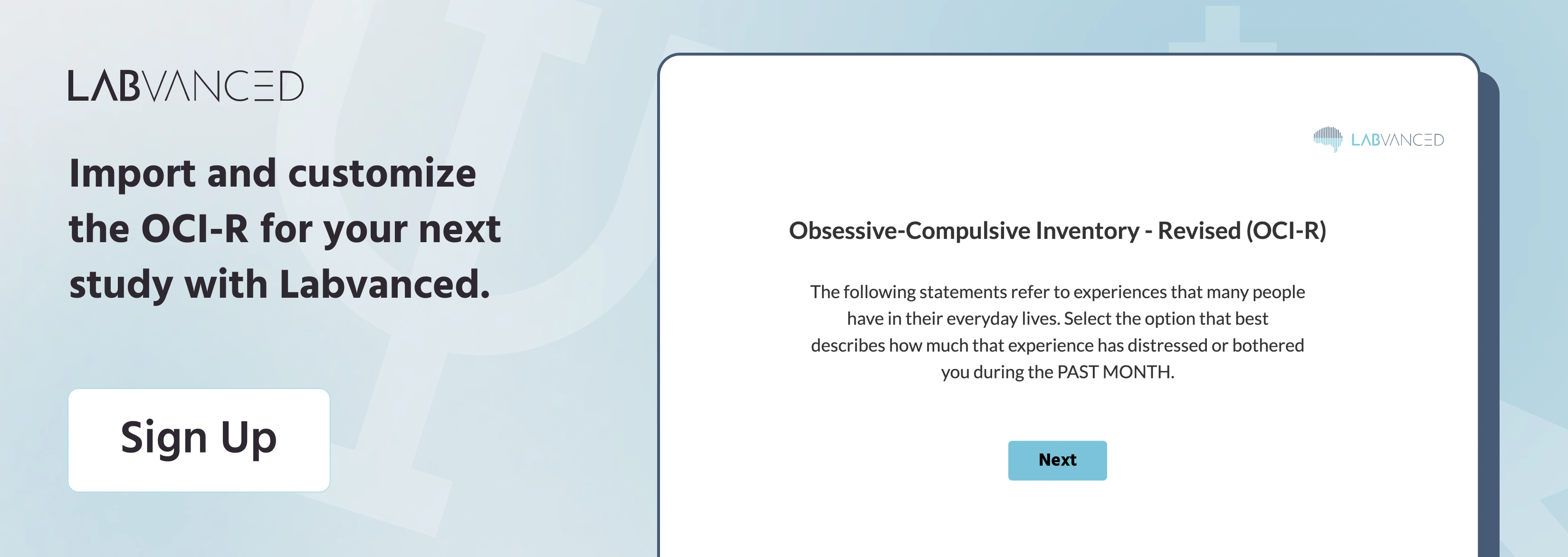 LABVANCED

Import and customize the OCI-R for your next study with Labvanced.

Sign Up

LABVANCED

Obsessive-Compulsive Inventory - Revised (OCI-R)

The following statements refer to experiences that many people have in their everyday lives. Select the option that best describes how much that experience has distressed or bothered you during the PAST MONTH.

Next